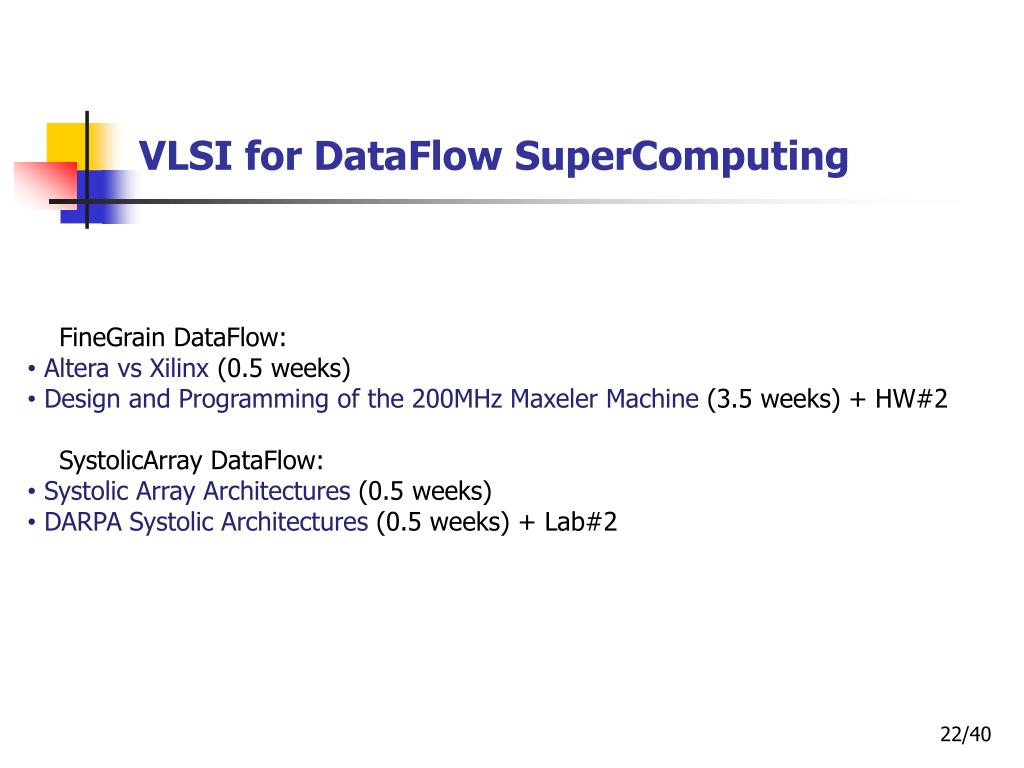 VLSI for DataFlow SuperComputing

FineGrain DataFlow:
• Altera vs Xilinx (0.5 weeks)
• Design and Programming of the 200MHz Maxeler Machine (3.5 weeks) + HW#2

SystolicArray DataFlow:
• Systolic Array Architectures (0.5 weeks)
• DARPA Systolic Architectures (0.5 weeks) + Lab#2

22/40